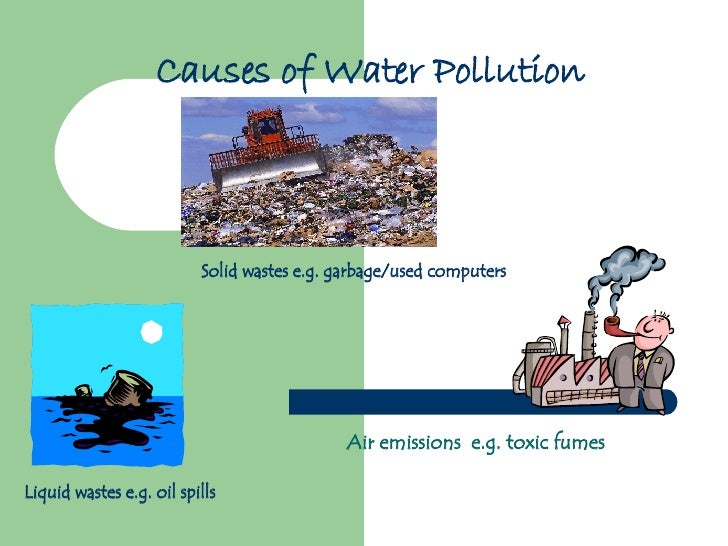 Causes of Water Pollution

Solid wastes e.g. garbage/used computers

Air emissions e.g. toxic fumes

Liquid wastes e.g. oil spills